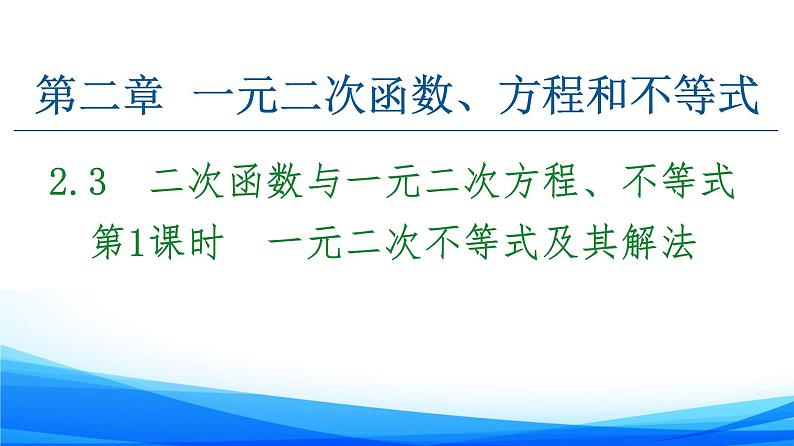 第二章　一元二次函数、方程和不等式

2.3　二次函数与一元二次方程、不等式
第1课时　一元二次不等式及其解法